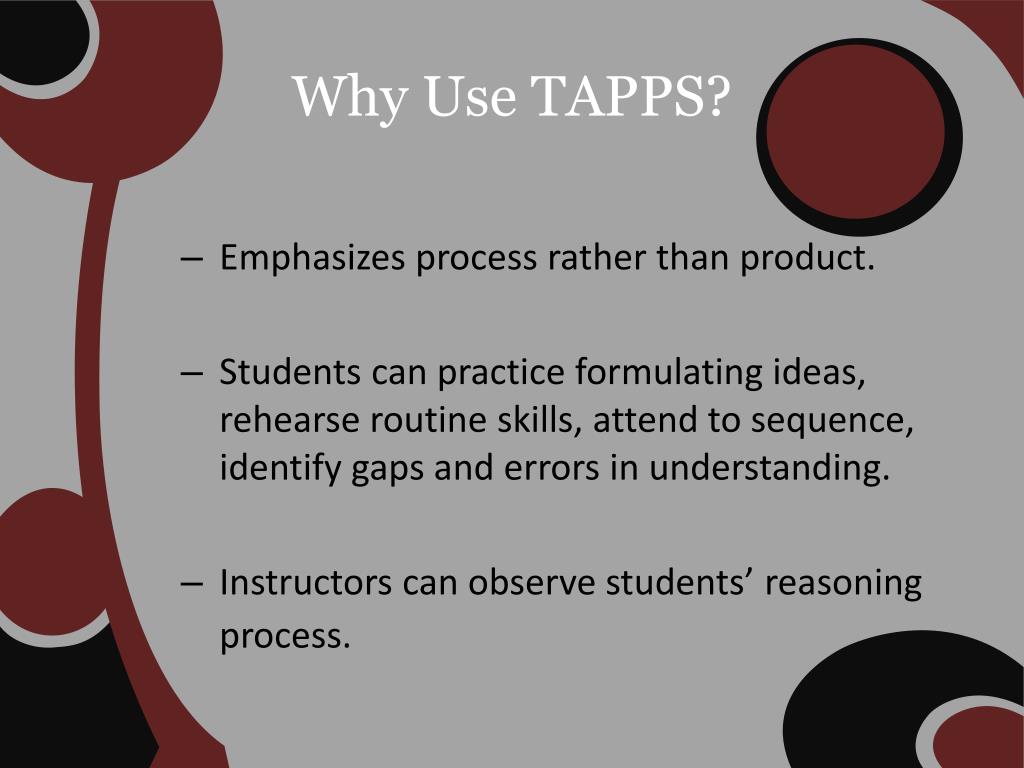 Why Use TAPPS?

– Emphasizes process rather than product.

– Students can practice formulating ideas, rehearse routine skills, attend to sequence, identify gaps and errors in understanding.

– Instructors can observe students’ reasoning process.